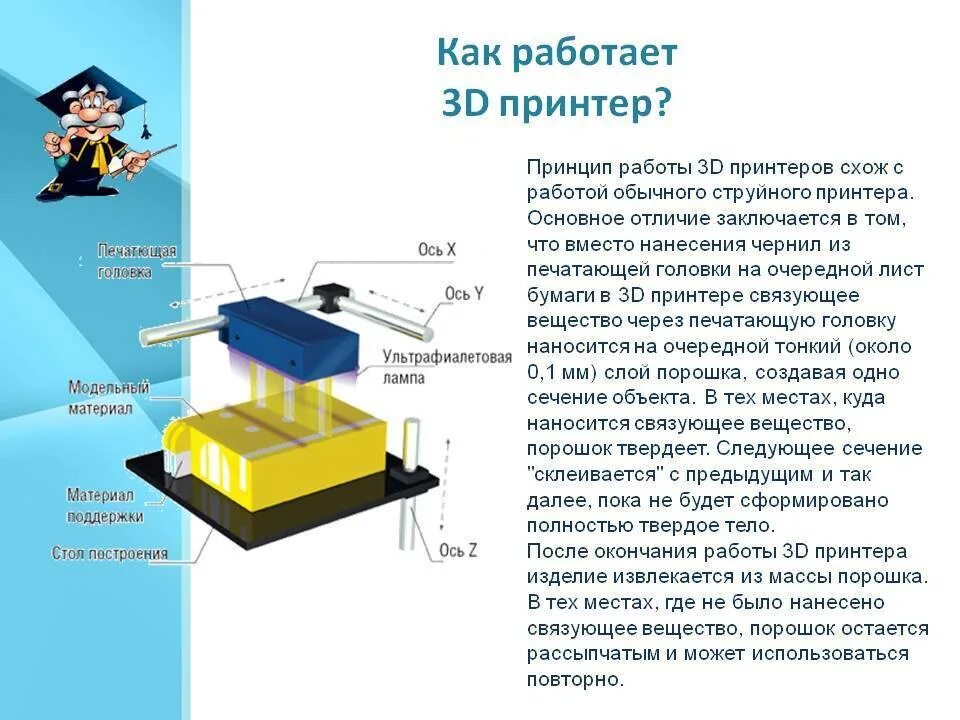 Как работает 3D принтер?

Печатающая головка

Ось X

Ось Y

Ультрафиалетовая лампа

Модельный материал

Материал поддержки

Стол построения

Ось Z

Принцип работы 3D принтеров схож с работой обычного струйного принтера. Основное отличие заключается в том, что вместо нанесения чернил из печатающей головки на очередной лист бумаги в 3D принтере связующее вещество через печатающую головку наносится на очередной тонкий (около 0,1 мм) слой порошка, создавая одно сечение объекта. В тех местах, куда наносится связующее вещество, порошок твердеет. Следующее сечение "склеивается" с предыдущим и так далее, пока не будет сформировано полностью твердое тело.
После окончания работы 3D принтера изделие извлекается из массы порошка. В тех местах, где не было нанесено связующее вещество, порошок остается рассыпчатым и может использоваться повторно.